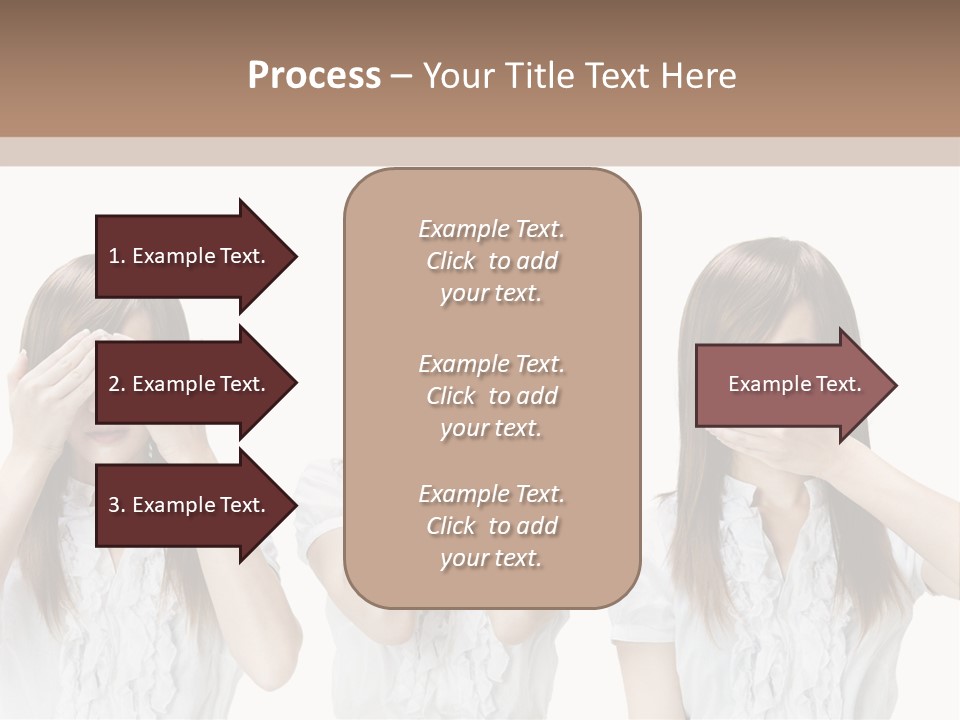 Process – Your Title Text Here

1. Example Text.

2. Example Text.

3. Example Text.

Example Text. Click to add your text.

Example Text. Click to add your text.

Example Text. Click to add your text.

Example Text.